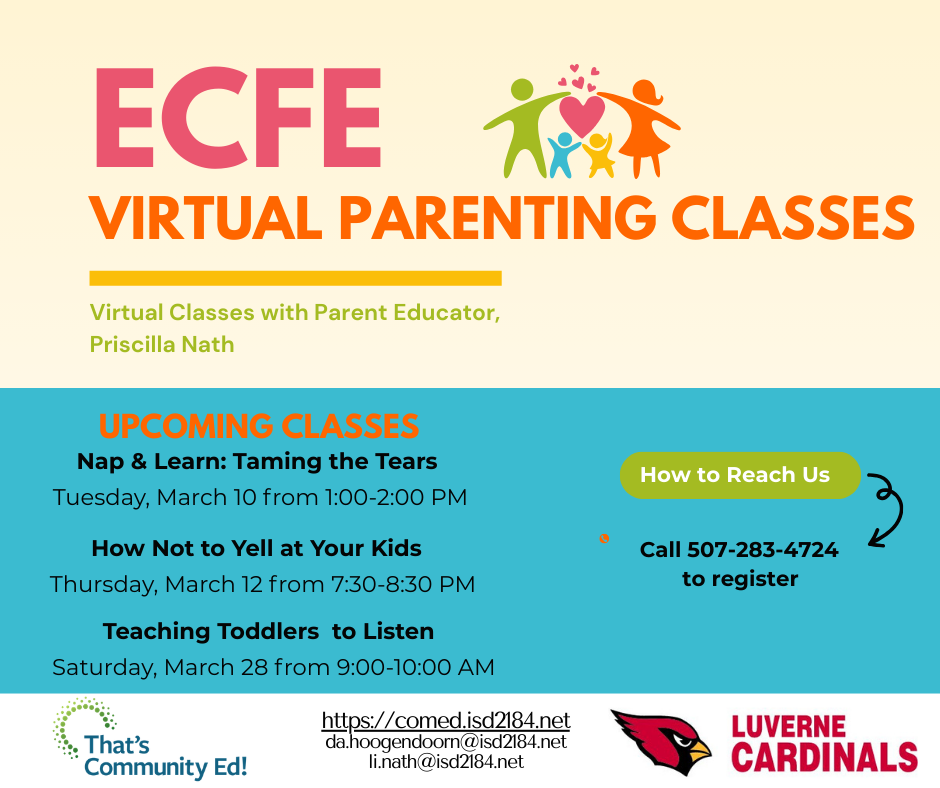 ECFE
VIRTUAL PARENTING CLASSES

Virtual Classes with Parent Educator, Priscilla Nath

UPCOMING CLASSES
Nap & Learn: Taming the Tears
Tuesday, March 10 from 1:00-2:00 PM

How Not to Yell at Your Kids
Thursday, March 12 from 7:30-8:30 PM

Teaching Toddlers to Listen
Saturday, March 28 from 9:00-10:00 AM

How to Reach Us

Call 507-283-4724 to register

That's Community Ed!

https://comed.isd2184.net
da.hoogendoorn@isd2184.net
li.nath@isd2184.net

LUVERNE CARDINALS